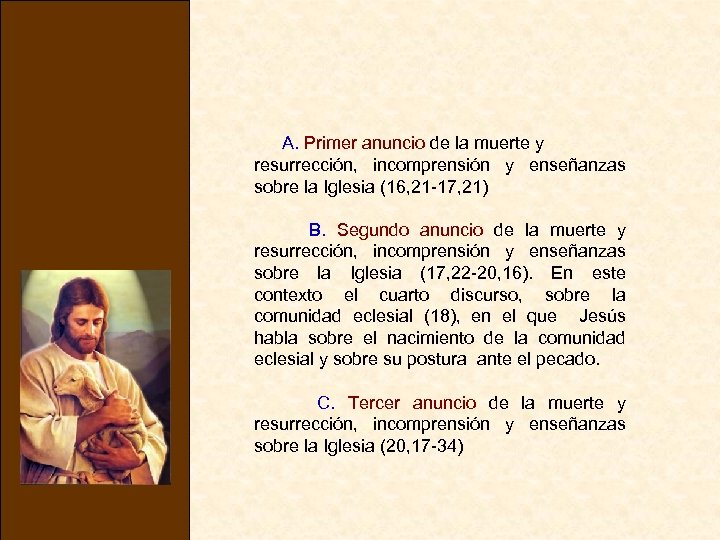 A. Primer anuncio de la muerte y resurrección, incomprensión y enseñanzas sobre la Iglesia (16,21-17,21)

B. Segundo anuncio de la muerte y resurrección, incomprensión y enseñanzas sobre la Iglesia (17,22-20,16). En este contexto el cuarto discurso, sobre la comunidad eclesial (18), en el que Jesús habla sobre el nacimiento de la comunidad eclesial y sobre su postura ante el pecado.

C. Tercer anuncio de la muerte y resurrección, incomprensión y enseñanzas sobre la Iglesia (20,17-34)